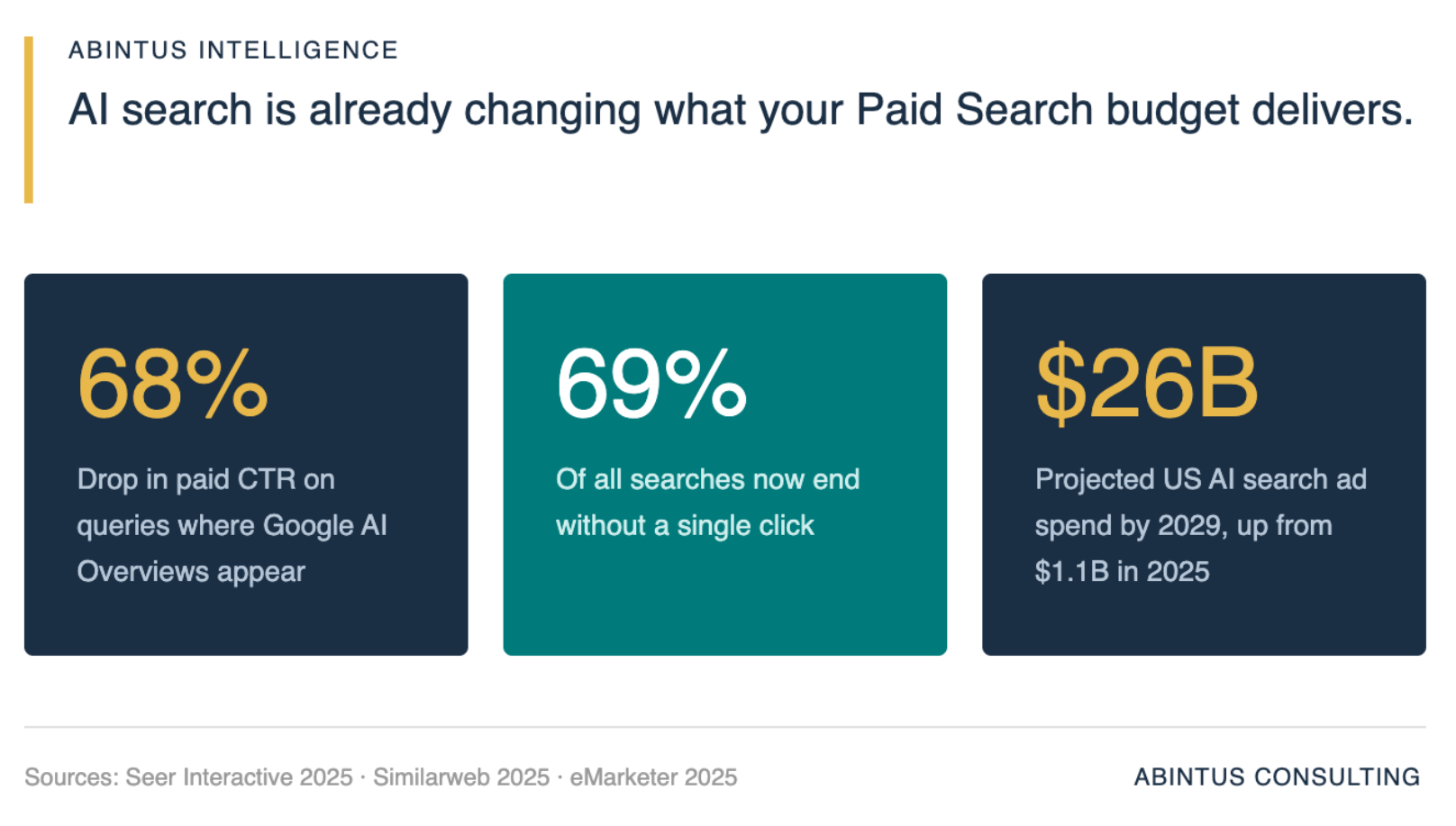 ABINTUS INTELLIGENCE

AI search is already changing what your Paid Search budget delivers.

68%

Drop in paid CTR on queries where Google AI Overviews appear

69%

Of all searches now end without a single click

$26B

Projected US AI search ad spend by 2029, up from $1.1B in 2025

Sources: Seer Interactive 2025 · Similarweb 2025 · eMarketer 2025

ABINTUS CONSULTING